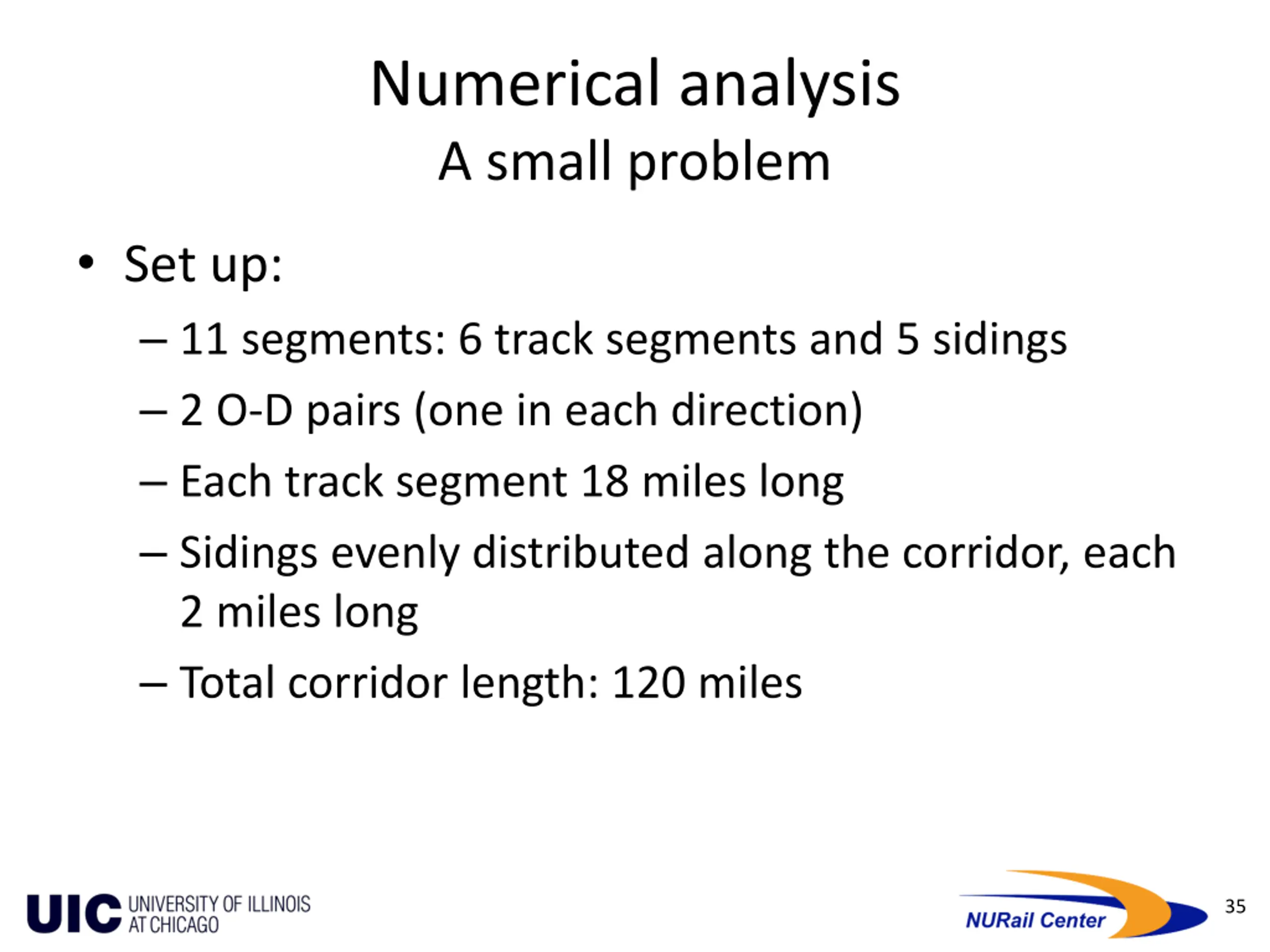 Numerical analysis
A small problem

• Set up:
– 11 segments: 6 track segments and 5 sidings
– 2 O-D pairs (one in each direction)
– Each track segment 18 miles long
– Sidings evenly distributed along the corridor, each 2 miles long
– Total corridor length: 120 miles

UIC UNIVERSITY OF ILLINOIS AT CHICAGO

NURail Center

35